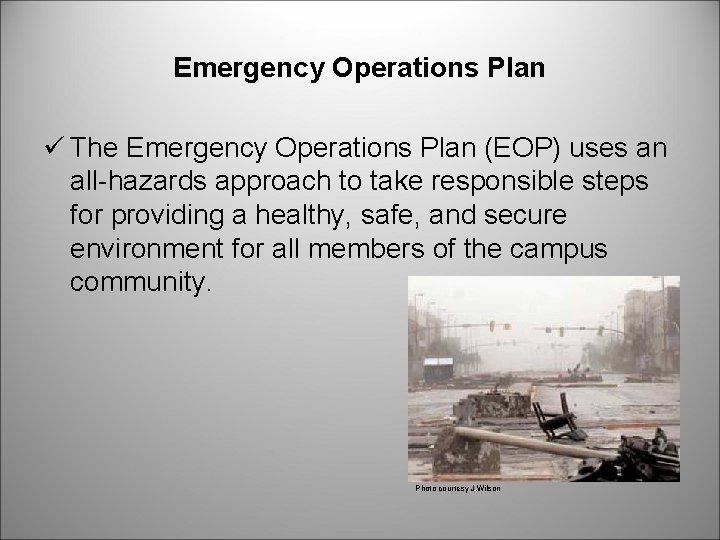 Emergency Operations Plan

✓ The Emergency Operations Plan (EOP) uses an all-hazards approach to take responsible steps for providing a healthy, safe, and secure environment for all members of the campus community.

Photo courtesy J.Wilson